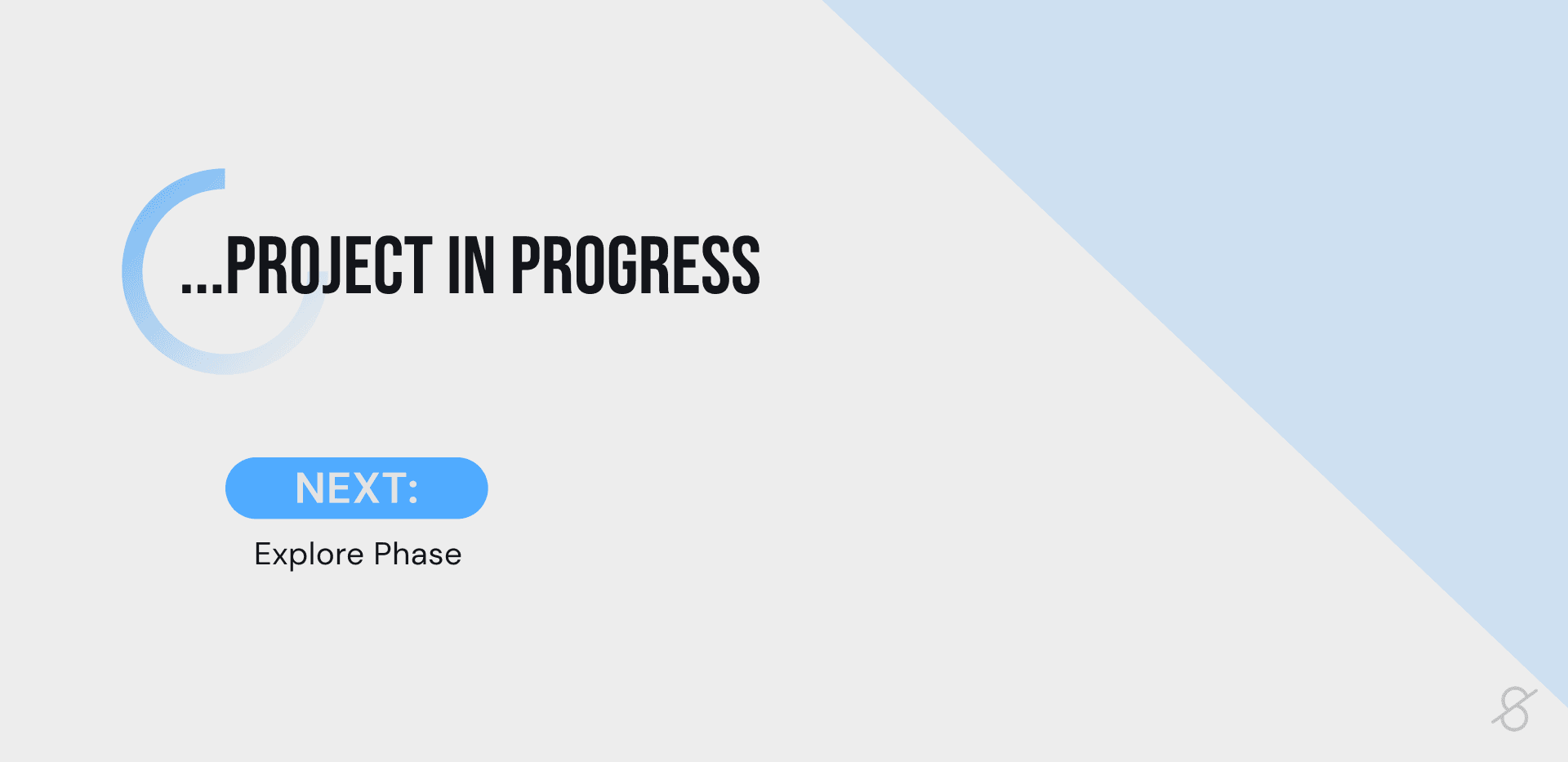 ...PROJECT IN PROGRESS

NEXT:

Explore Phase